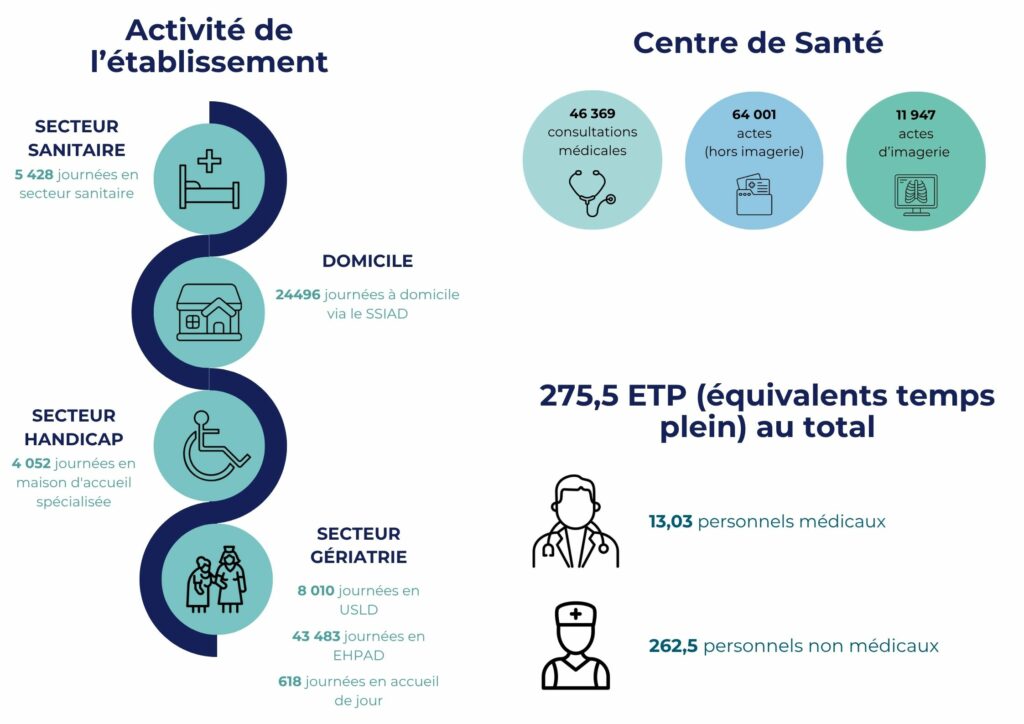 Activité de l'établissement

SECTEUR SANITAIRE
5 428 journées en secteur sanitaire

DOMICILE
24496 journées à domicile via le SSIAD

SECTEUR HANDICAP
4 052 journées en maison d'accueil spécialisée

SECTEUR GÉRIATRIE
8 010 journées en USLD
43 483 journées en EHPAD
618 journées en accueil de jour

Centre de Santé

46 369 consultations médicales

64 001 actes (hors imagerie)

11 947 actes d'imagerie

275,5 ETP (équivalents temps plein) au total

13,03 personnels médicaux

262,5 personnels non médicaux